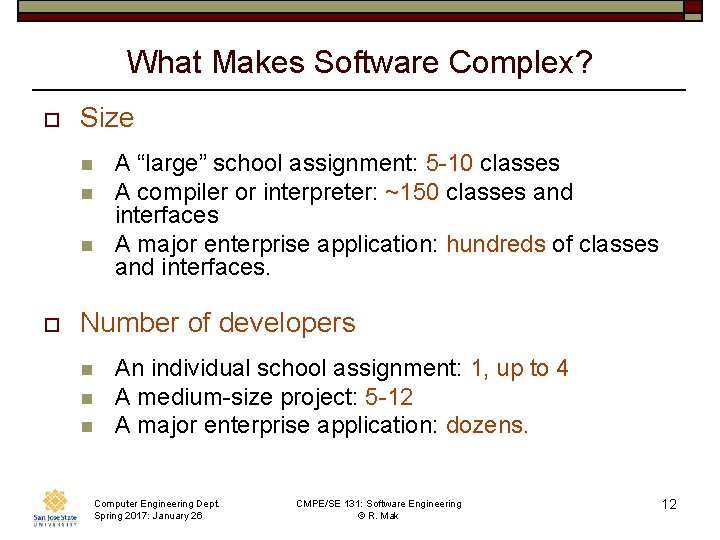 What Makes Software Complex?

Size

A “large” school assignment: 5-10 classes

A compiler or interpreter: ~150 classes and interfaces

A major enterprise application: hundreds of classes and interfaces.

Number of developers

An individual school assignment: 1, up to 4

A medium-size project: 5-12

A major enterprise application: dozens.

San José State UNIVERSITY

Computer Engineering Dept.
Spring 2017: January 26

CMPE/SE 131: Software Engineering
© R. Mak

12